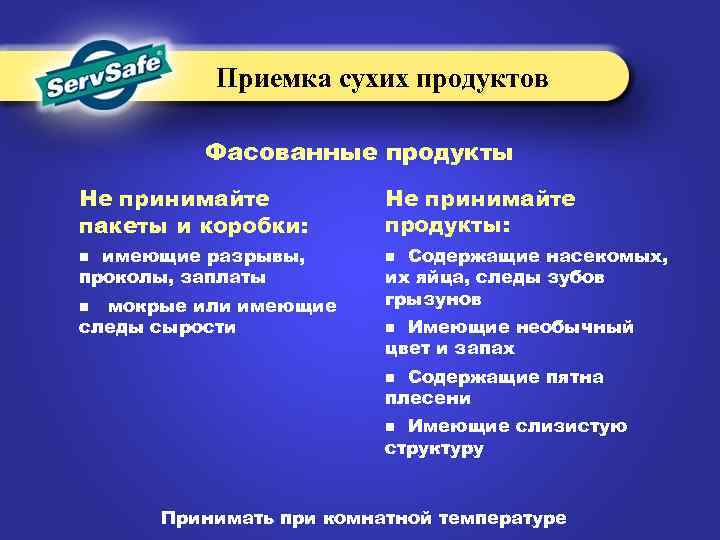 ServSafe®

Приемка сухих продуктов

Фасованные продукты

Не принимайте пакеты и коробки:

▪ имеющие разрывы, проколы, заплаты

▪ мокрые или имеющие следы сырости

Не принимайте продукты:

▪ Содержащие насекомых, их яйца, следы зубов грызунов

▪ Имеющие необычный цвет и запах

▪ Содержащие пятна плесени

▪ Имеющие слизистую структуру

Принимать при комнатной температуре